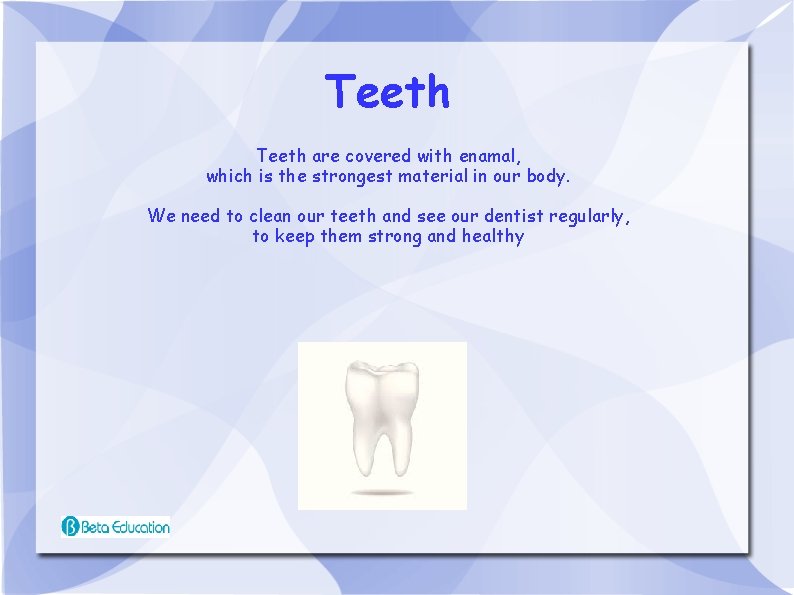 Teeth

Teeth are covered with enamal, which is the strongest material in our body.

We need to clean our teeth and see our dentist regularly, to keep them strong and healthy

Beta Education